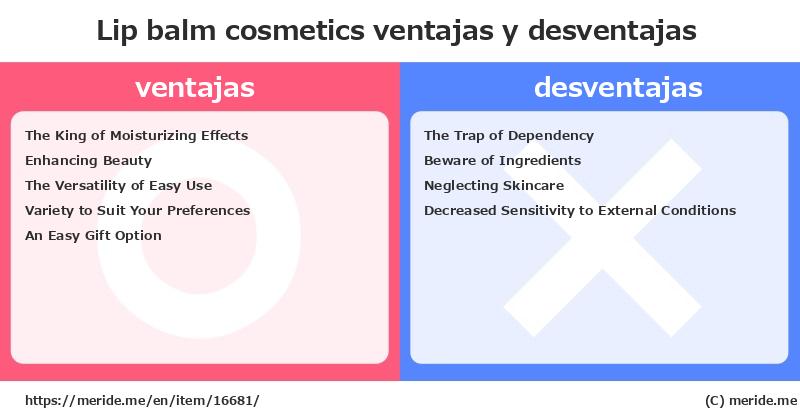 Lip balm cosmetics ventajas y desventajas

ventajas

The King of Moisturizing Effects
Enhancing Beauty
The Versatility of Easy Use
Variety to Suit Your Preferences
An Easy Gift Option

desventajas

The Trap of Dependency
Beware of Ingredients
Neglecting Skincare
Decreased Sensitivity to External Conditions

https://meride.me/en/item/16681/

(C) meride.me